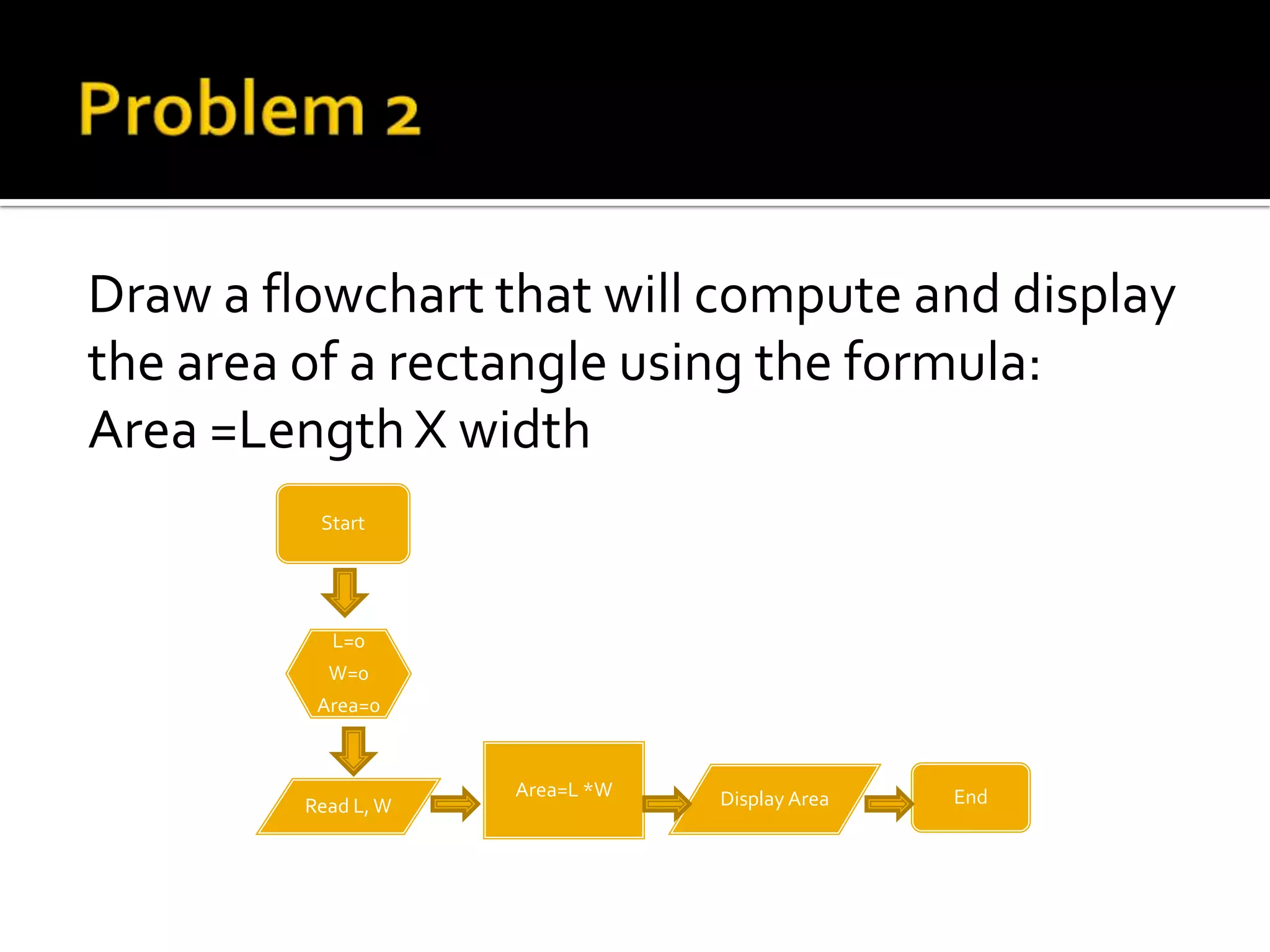 Problem 2

Draw a flowchart that will compute and display the area of a rectangle using the formula:
Area =Length X width

Start

L=0
W=0
Area=0

Read L, W

Area=L *W

Display Area

End